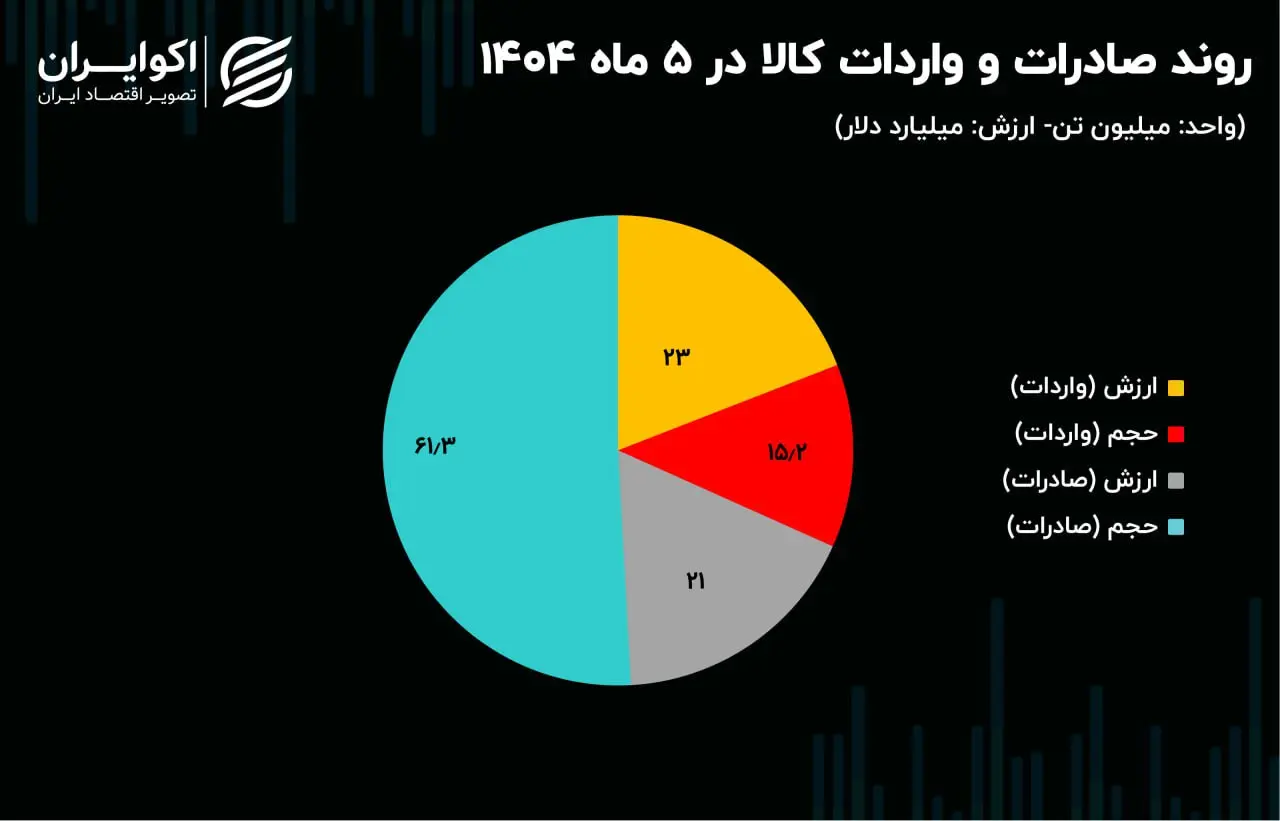 روند صادرات و واردات کالا در ۵ ماه ۱۴۰۴

(واحد: میلیون تن- ارزش: میلیارد دلار)

اکوایران
تصویر اقتصاد ایران

۲۳
۱۵/۲
۲۱
۶۱/۳

ارزش (واردات)
حجم (واردات)
ارزش (صادرات)
حجم (صادرات)